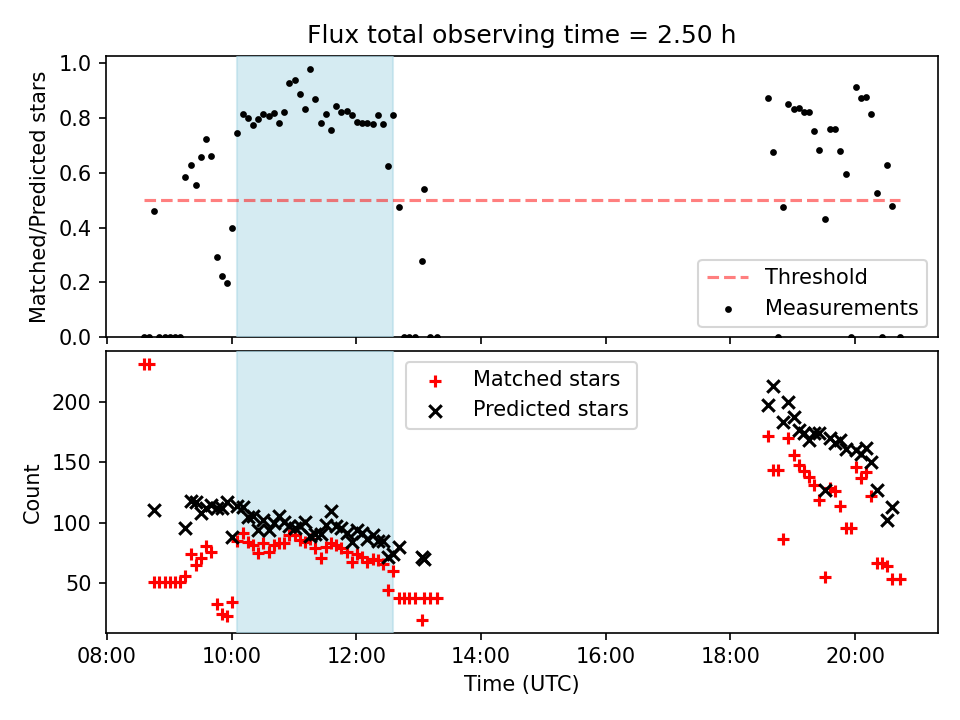 Flux total observing time = 2.50 h

Matched/Predicted stars

1.0
0.8
0.6
0.4
0.2
0.0

Threshold
Measurements

Count

200
150
100
50

Matched stars
Predicted stars

08:00
10:00
12:00
14:00
16:00
18:00
20:00

Time (UTC)